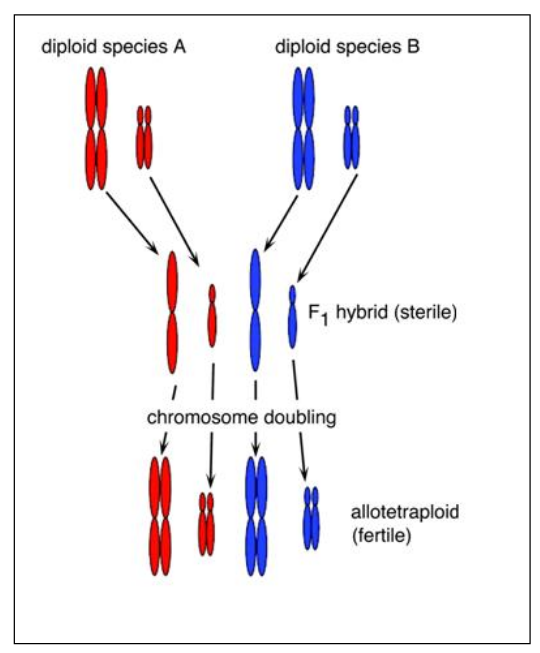 diploid species A

diploid species B

$F_1$ hybrid (sterile)

chromosome doubling

allotetraploid (fertile)